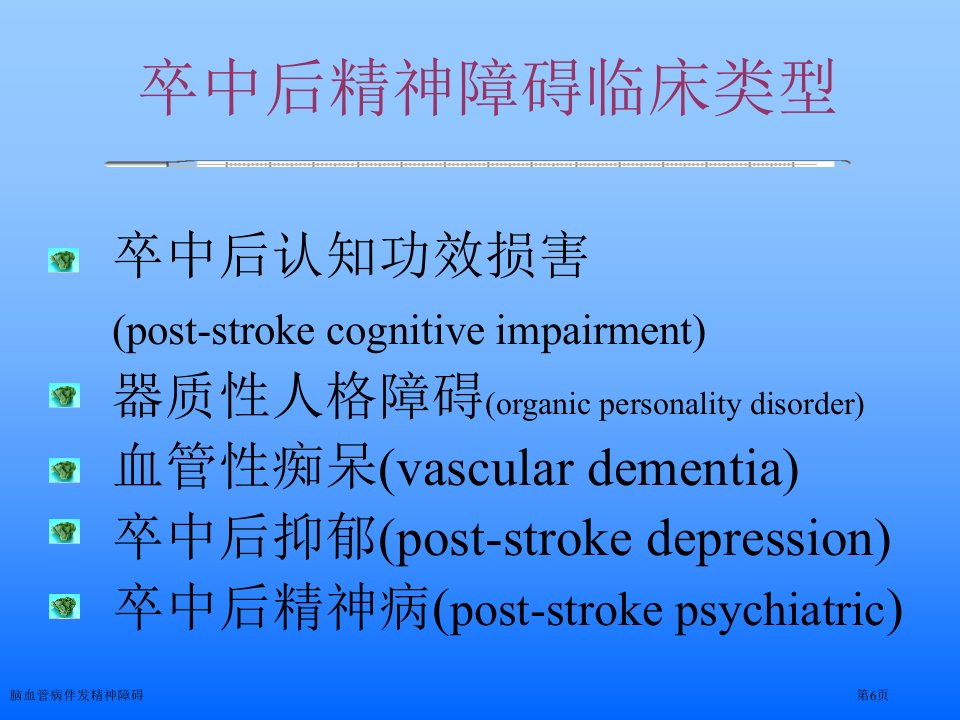 卒中后精神障碍临床类型

卒中后认知功效损害
(post-stroke cognitive impairment)

器质性人格障碍(organic personality disorder)

血管性痴呆(vascular dementia)

卒中后抑郁(post-stroke depression)

卒中后精神病(post-stroke psychiatric)

脑血管病伴发精神障碍

第6页